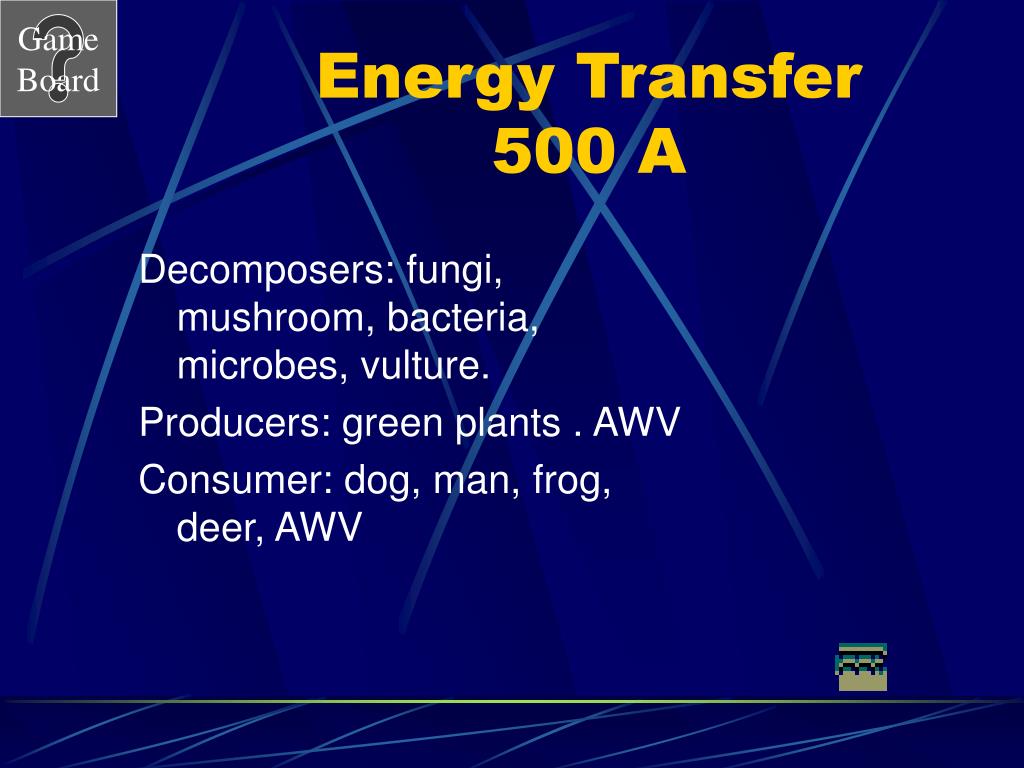 Game Board

Energy Transfer 500 A

Decomposers: fungi, mushroom, bacteria, microbes, vulture.

Producers: green plants . AWV

Consumer: dog, man, frog, deer, AWV